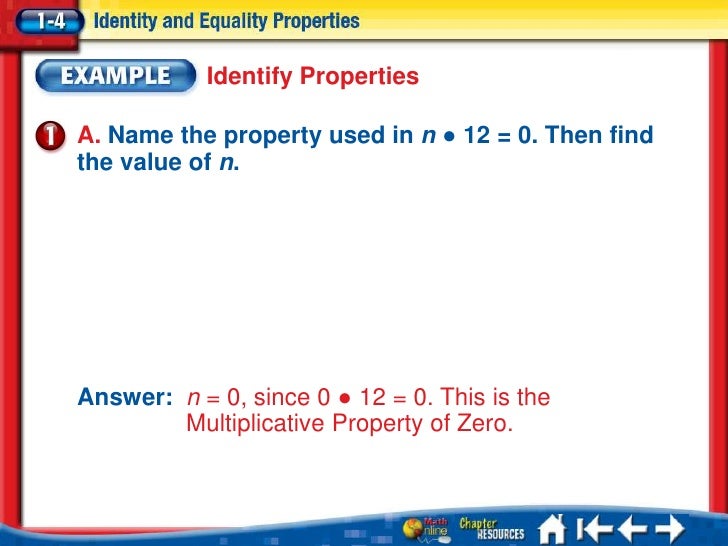 1-4 Identity and Equality Properties

EXAMPLE Identify Properties

1 A. Name the property used in $n \bullet 12 = 0$. Then find the value of $n$.

Answer: $n = 0$, since $0 \bullet 12 = 0$. This is the Multiplicative Property of Zero.

Math Online Chapter RESOURCES